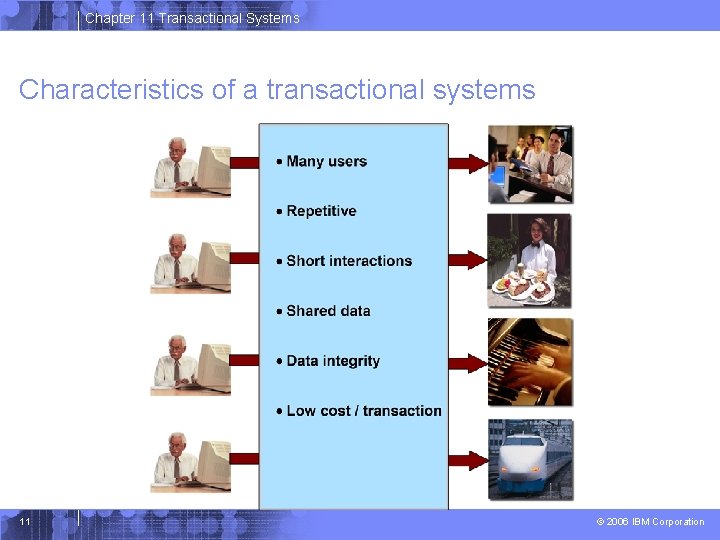 Chapter 11 Transactional Systems

Characteristics of a transactional systems

• Many users

• Repetitive

• Short interactions

• Shared data

• Data integrity

• Low cost / transaction

11

© 2006 IBM Corporation